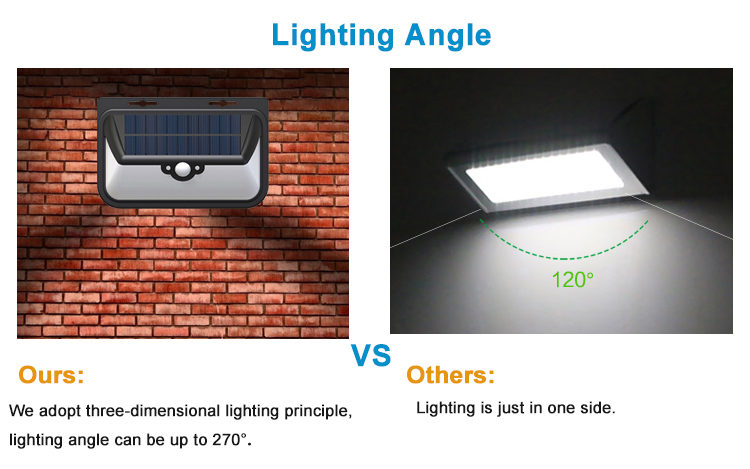 Lighting Angle

120°

VS

Ours:

We adopt three-dimensional lighting principle, lighting angle can be up to 270°.

Others:

Lighting is just in one side.